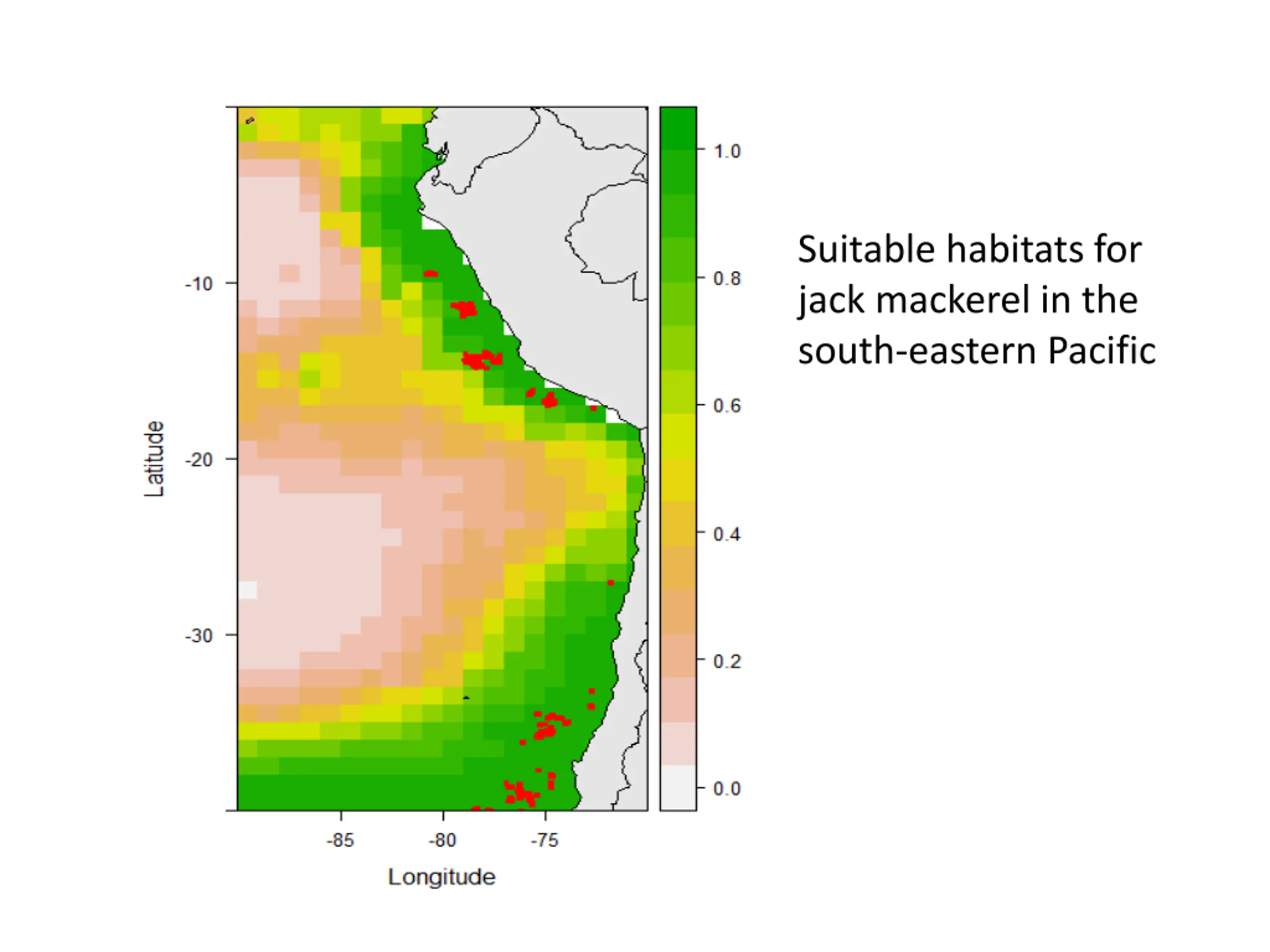 Latitude

-10

-20

-30

-85

-80

-75

Longitude

1.0

0.8

0.6

0.4

0.2

0.0

Suitable habitats for jack mackerel in the south-eastern Pacific